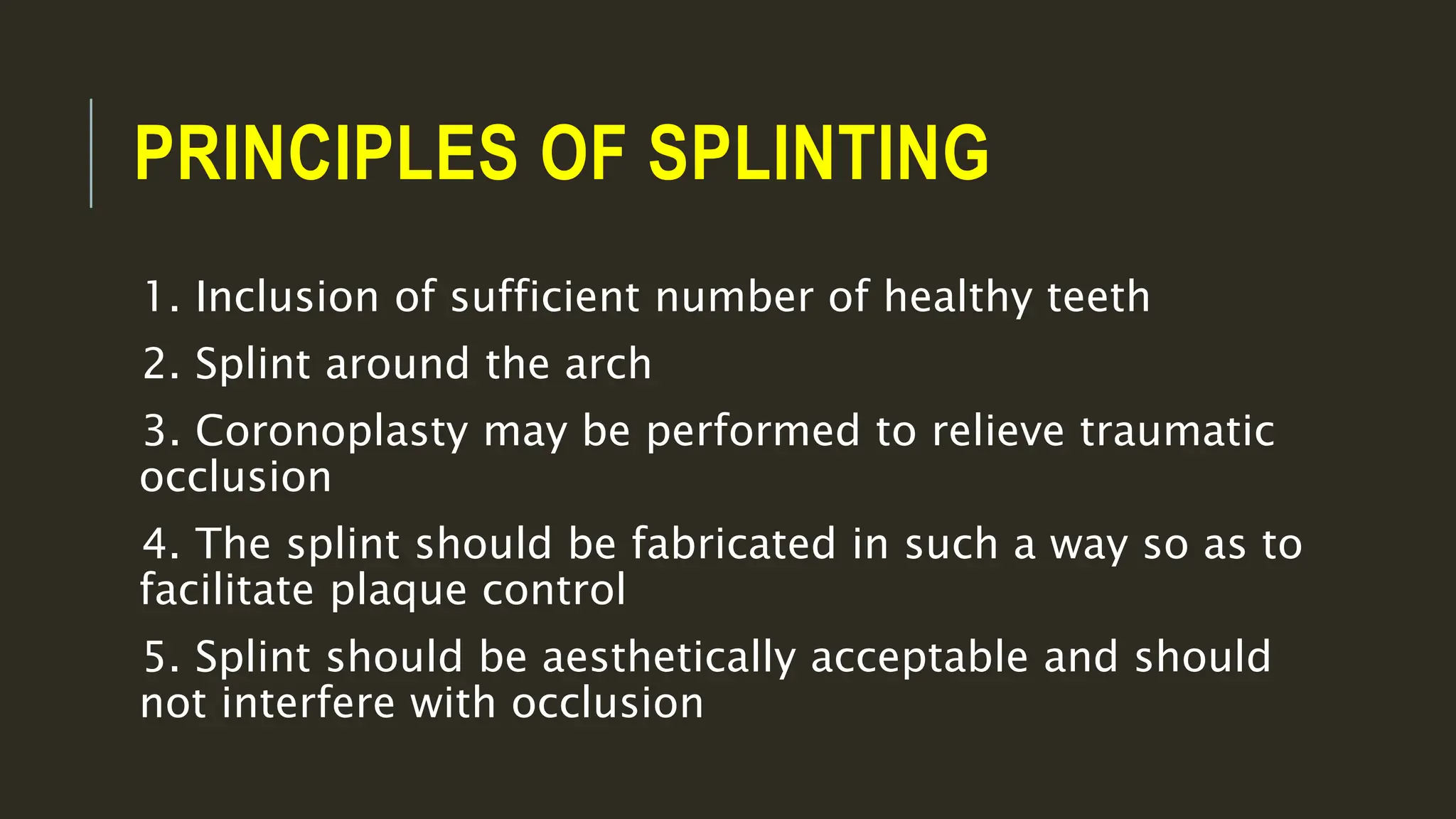 PRINCIPLES OF SPLINTING

1. Inclusion of sufficient number of healthy teeth

2. Splint around the arch

3. Coronoplasty may be performed to relieve traumatic occlusion

4. The splint should be fabricated in such a way so as to facilitate plaque control

5. Splint should be aesthetically acceptable and should not interfere with occlusion